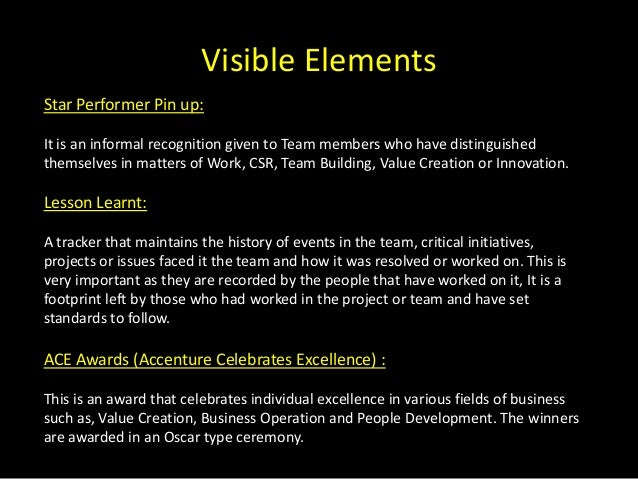 Visible Elements

Star Performer Pin up:

It is an informal recognition given to Team members who have distinguished themselves in matters of Work, CSR, Team Building, Value Creation or Innovation.

Lesson Learnt:

A tracker that maintains the history of events in the team, critical initiatives, projects or issues faced it the team and how it was resolved or worked on. This is very important as they are recorded by the people that have worked on it, It is a footprint left by those who had worked in the project or team and have set standards to follow.

ACE Awards (Accenture Celebrates Excellence) :

This is an award that celebrates individual excellence in various fields of business such as, Value Creation, Business Operation and People Development. The winners are awarded in an Oscar type ceremony.